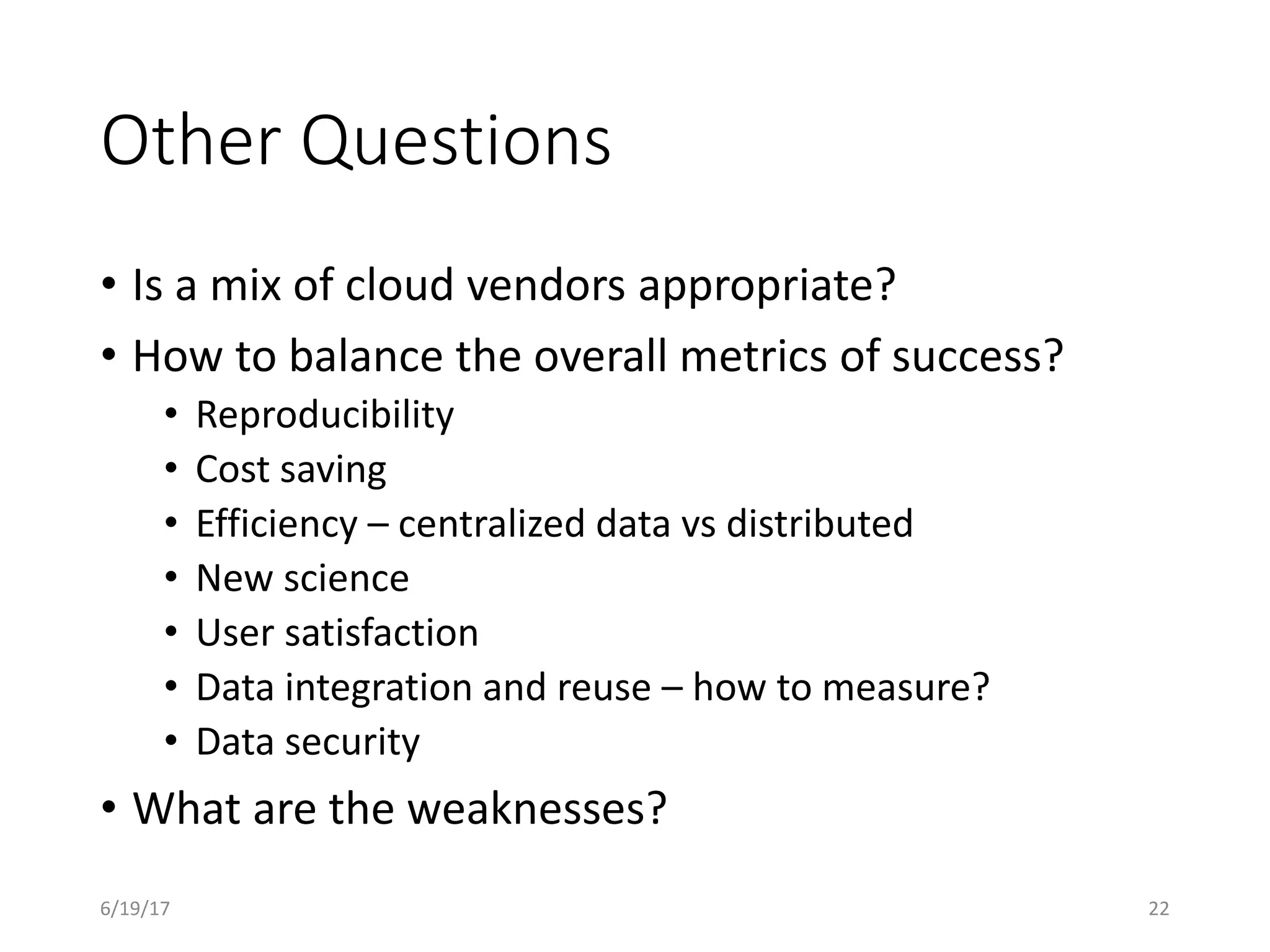 Other Questions

• Is a mix of cloud vendors appropriate?
• How to balance the overall metrics of success?
  • Reproducibility
  • Cost saving
  • Efficiency – centralized data vs distributed
  • New science
  • User satisfaction
  • Data integration and reuse – how to measure?
  • Data security
• What are the weaknesses?

6/19/17

22